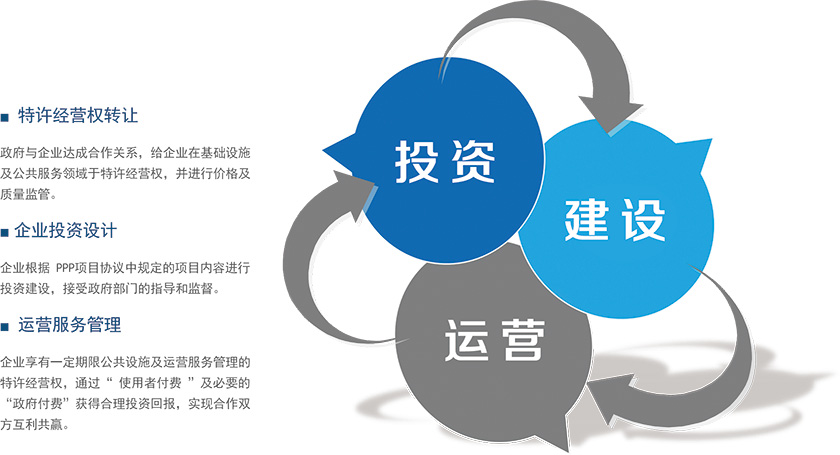 ■ 特许经营权转让

政府与企业达成合作关系，给企业在基础设施及公共服务领域于特许经营权，并进行价格及质量监管。

■ 企业投资设计

企业根据 PPP项目协议中规定的项目内容进行投资建设，接受政府部门的指导和监督。

■ 运营服务管理

企业享有一定期限公共设施及运营服务管理的特许经营权，通过“ 使用者付费 ”及必要的“政府付费”获得合理投资回报，实现合作双方互利共赢。

投资

建设

运营